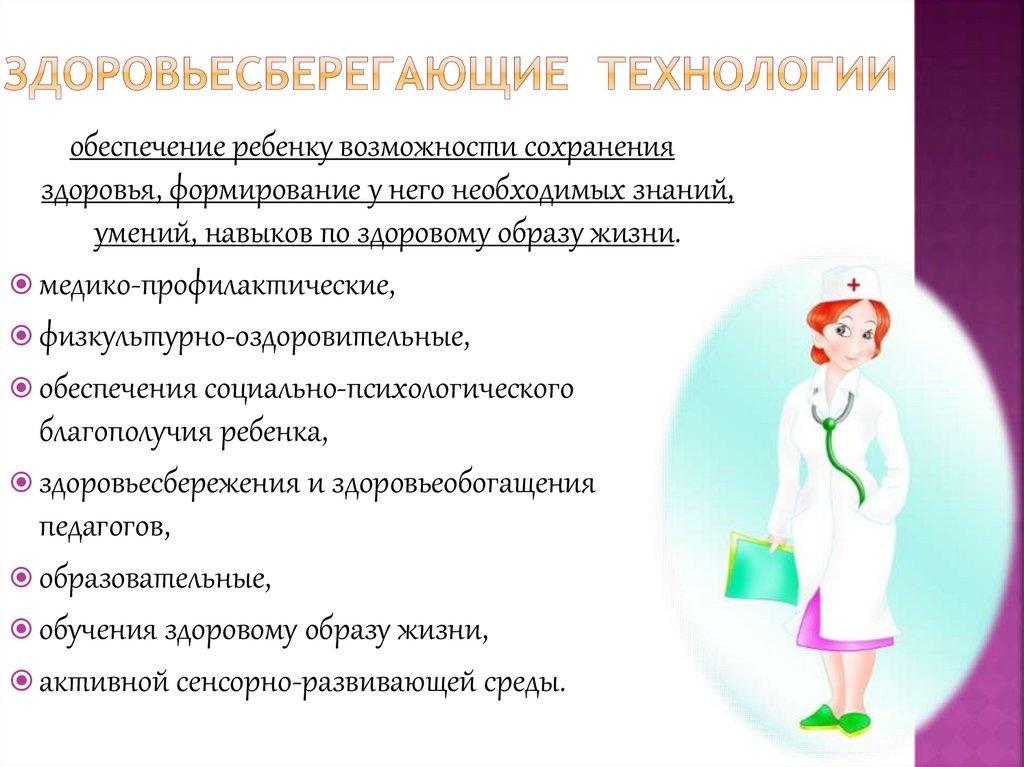 ЗДОРОВЬЕСБЕРЕГАЮЩИЕ ТЕХНОЛОГИИ

обеспечение ребенку возможности сохранения здоровья, формирование у него необходимых знаний, умений, навыков по здоровому образу жизни.

медико-профилактические,

физкультурно-оздоровительные,

обеспечения социально-психологического благополучия ребенка,

здоровьесбережения и здоровьеобогащения педагогов,

образовательные,

обучения здоровому образу жизни,

активной сенсорно-развивающей среды.